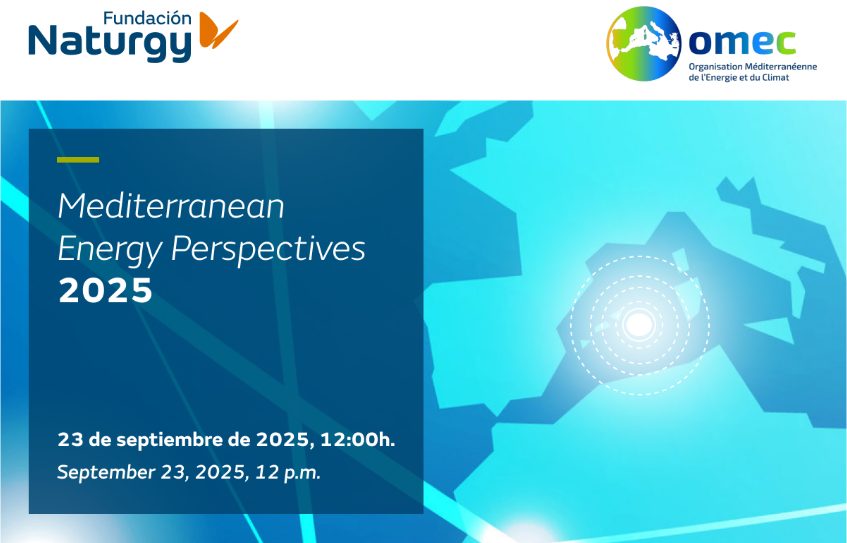 Fundación Naturgy

omec
Organisation Méditerranéenne de l'Energie et du Climat

Mediterranean Energy Perspectives
2025

23 de septiembre de 2025, 12:00h.
September 23, 2025, 12 p.m.